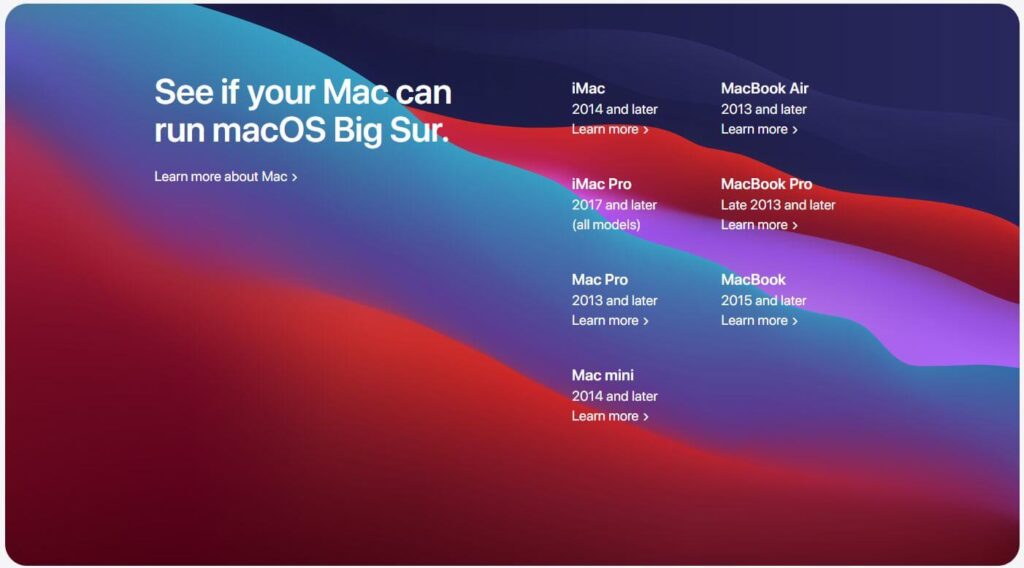 See if your Mac can run macOS Big Sur.

Learn more about Mac >

iMac
2014 and later
Learn more >

iMac Pro
2017 and later
(all models)

Mac Pro
2013 and later
Learn more >

Mac mini
2014 and later
Learn more >

MacBook Air
2013 and later
Learn more >

MacBook Pro
Late 2013 and later
Learn more >

MacBook
2015 and later
Learn more >